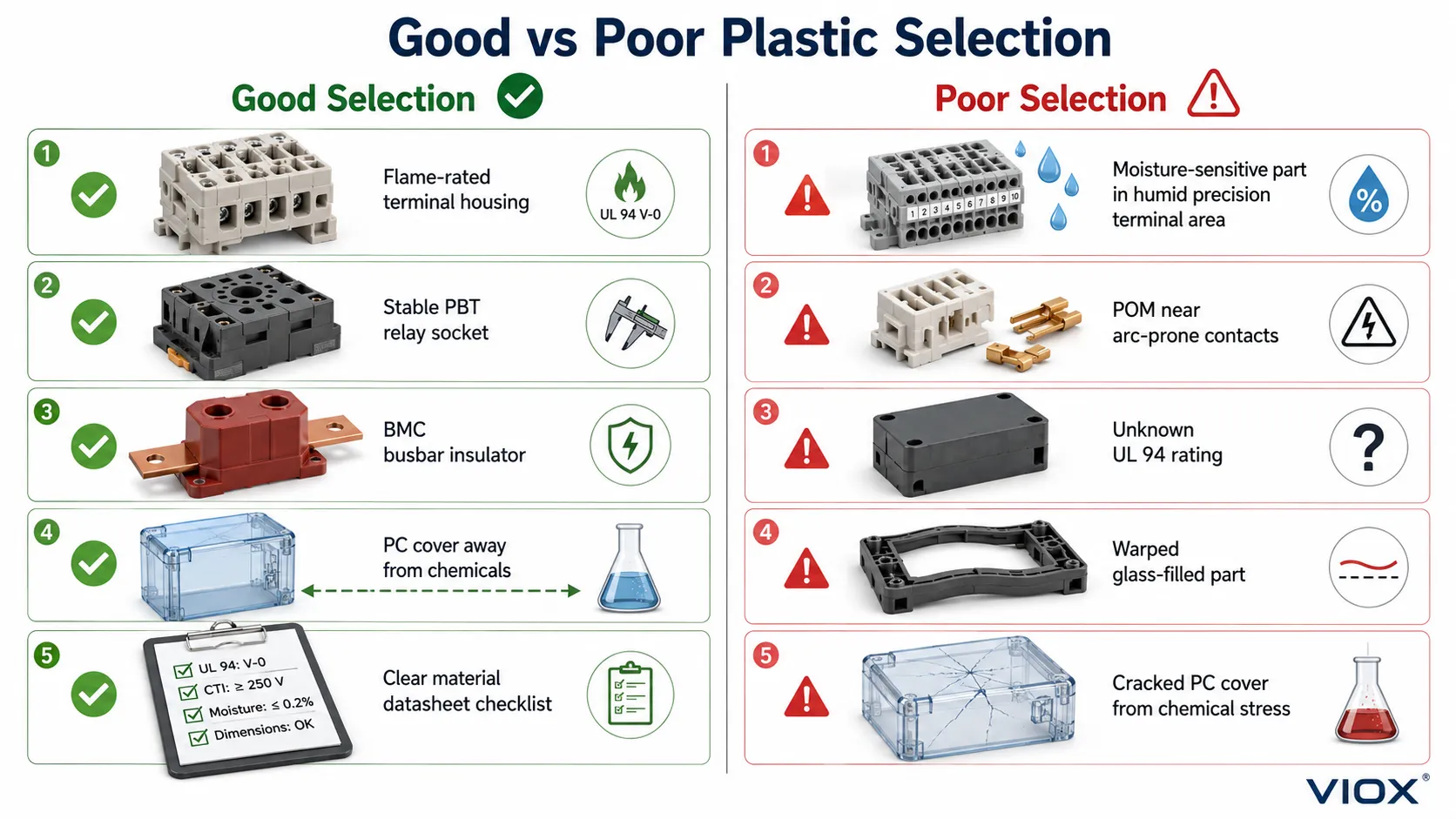 Good vs Poor Plastic Selection

Good Selection

1
Flame-rated terminal housing
UL 94 V-0

2
Stable PBT relay socket

3
BMC busbar insulator

4
PC cover away from chemicals

5
UL 94: V-0
CTI: ≥ 250 V
Moisture: ≤ 0.2%
Dimensions: OK
Clear material datasheet checklist

Poor Selection

1
1 2 3 4 5 6 7 8 9 10
Moisture-sensitive part in humid precision terminal area
%

2
POM near arc-prone contacts

3
Unknown UL 94 rating
?

4
Warped glass-filled part

5
Cracked PC cover from chemical stress

VIOX®